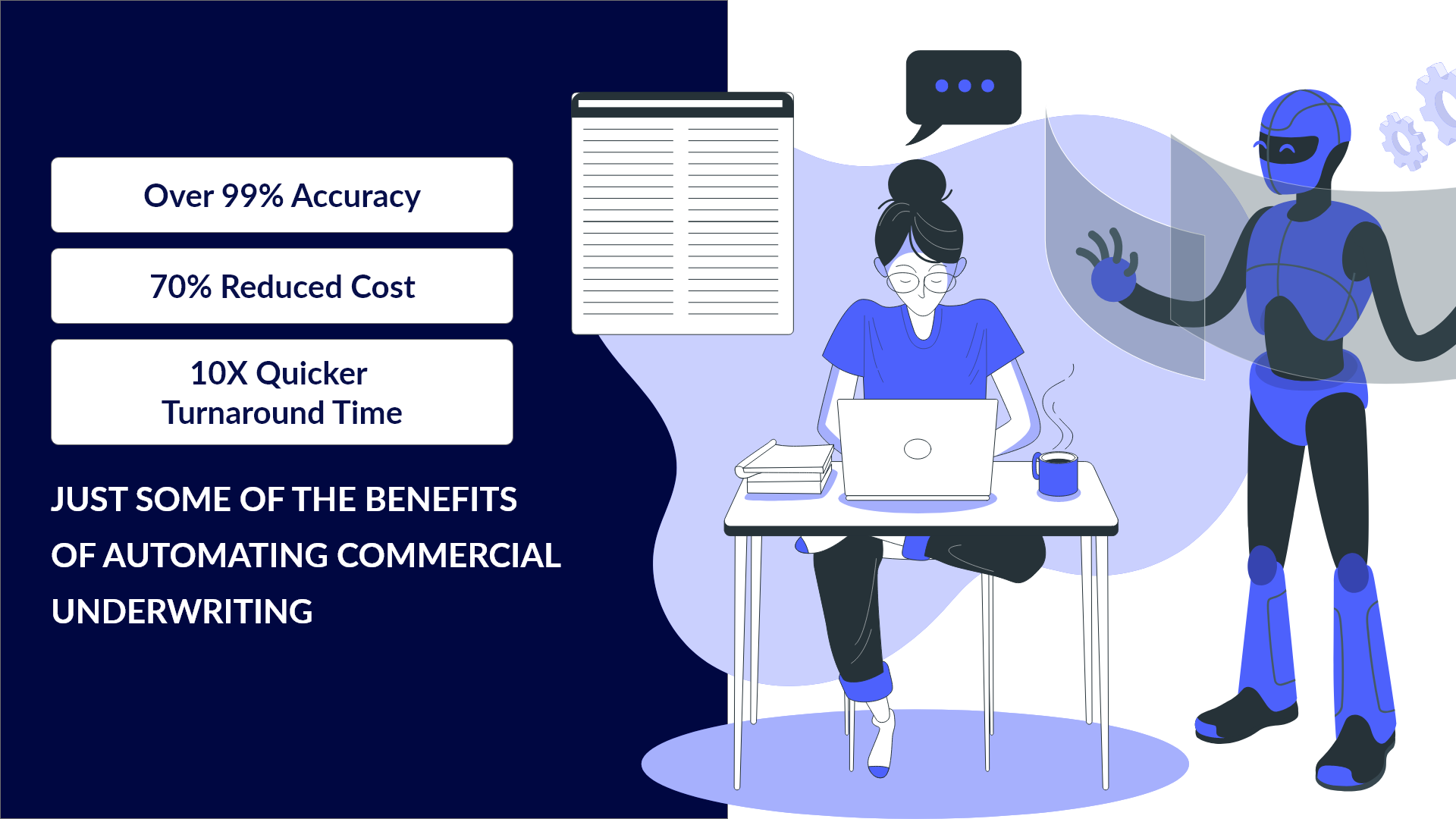 Over 99% Accuracy

70% Reduced Cost

10X Quicker Turnaround Time

JUST SOME OF THE BENEFITS OF AUTOMATING COMMERCIAL UNDERWRITING